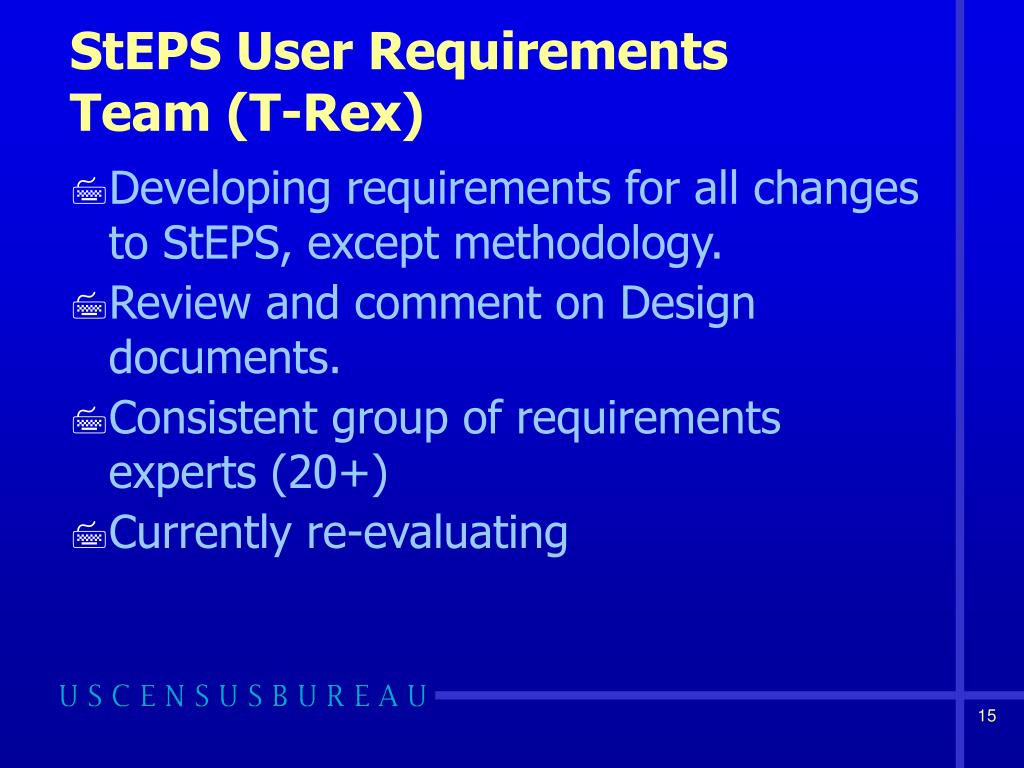 StEPS User Requirements Team (T-Rex)

Developing requirements for all changes to StEPS, except methodology.

Review and comment on Design documents.

Consistent group of requirements experts (20+)

Currently re-evaluating

USCENSUSBUREAU

15